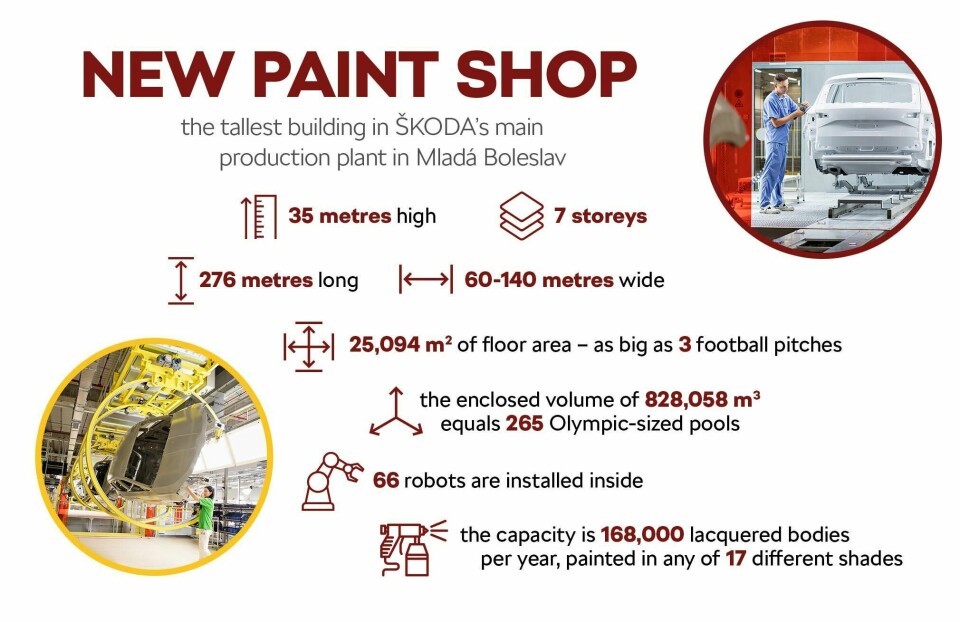 NEW PAINT SHOP

the tallest building in ŠKODA's main production plant in Mladá Boleslav

35 metres high

7 storeys

276 metres long

60-140 metres wide

25,094 $m^2$ of floor area – as big as 3 football pitches

the enclosed volume of 828,058 $m^3$ equals 265 Olympic-sized pools

66 robots are installed inside

the capacity is 168,000 lacquered bodies per year, painted in any of 17 different shades